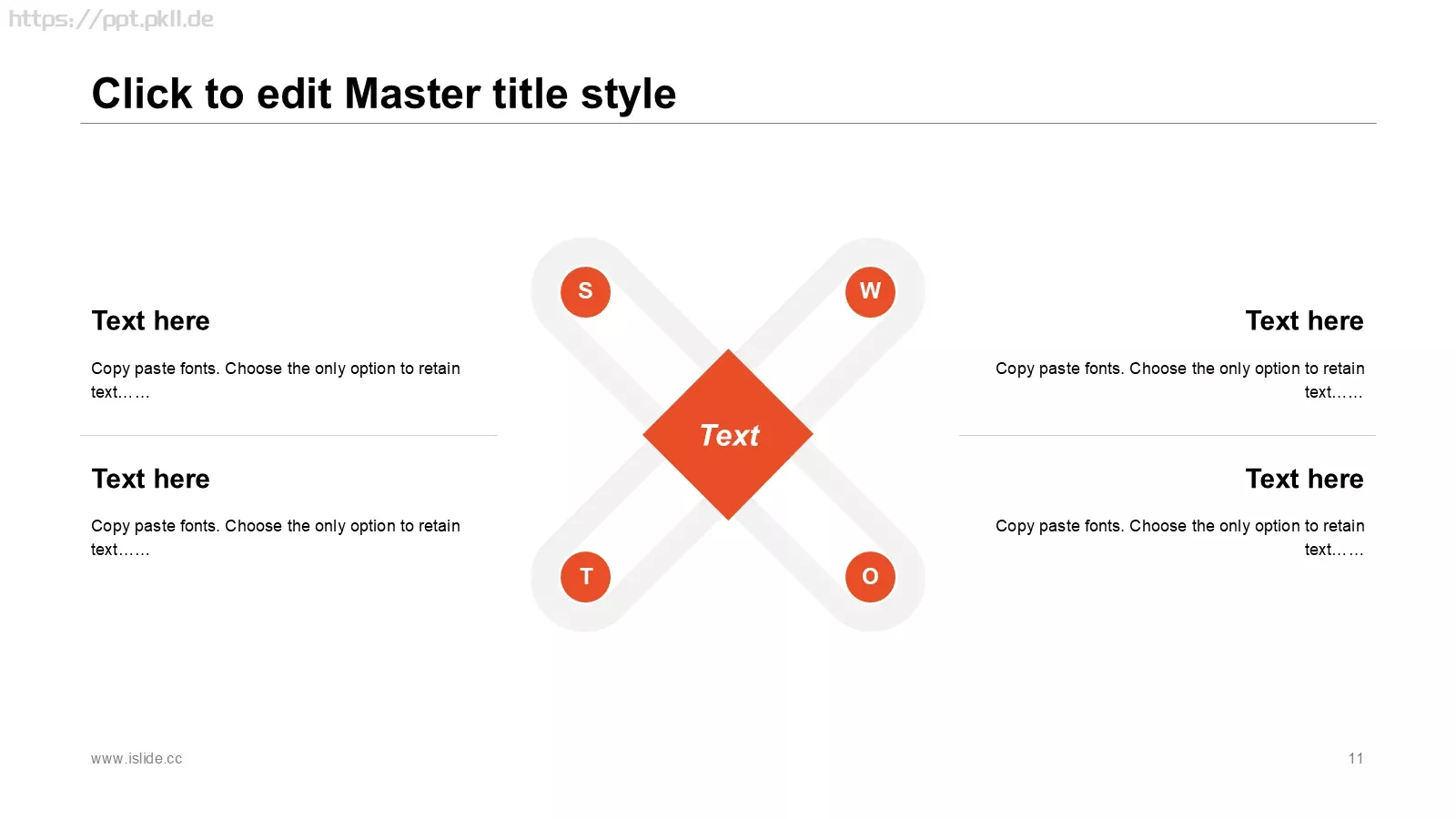 https://ppt.pkll.de

Click to edit Master title style

Text here

Copy paste fonts. Choose the only option to retain text……

Text here

Copy paste fonts. Choose the only option to retain text……

S

W

Text

T

O

Text here

Copy paste fonts. Choose the only option to retain text……

Text here

Copy paste fonts. Choose the only option to retain text……

www.islide.cc

11